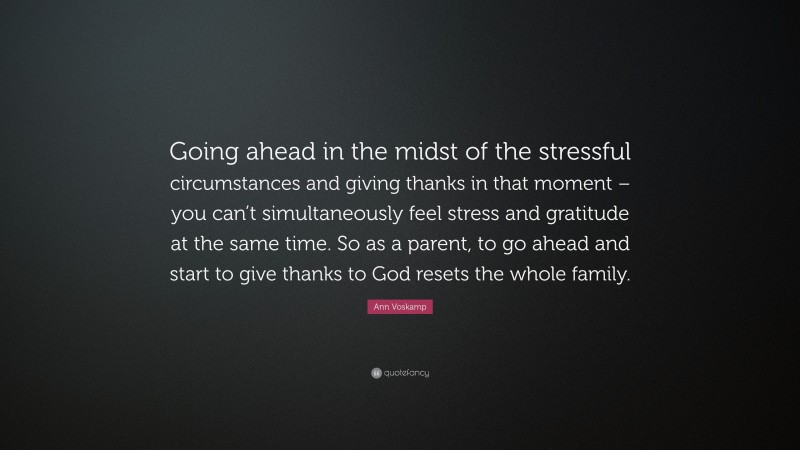 Going ahead in the midst of the stressful circumstances and giving thanks in that moment – you can't simultaneously feel stress and gratitude at the same time. So as a parent, to go ahead and start to give thanks to God resets the whole family.

Ann Voskamp

quotefancy